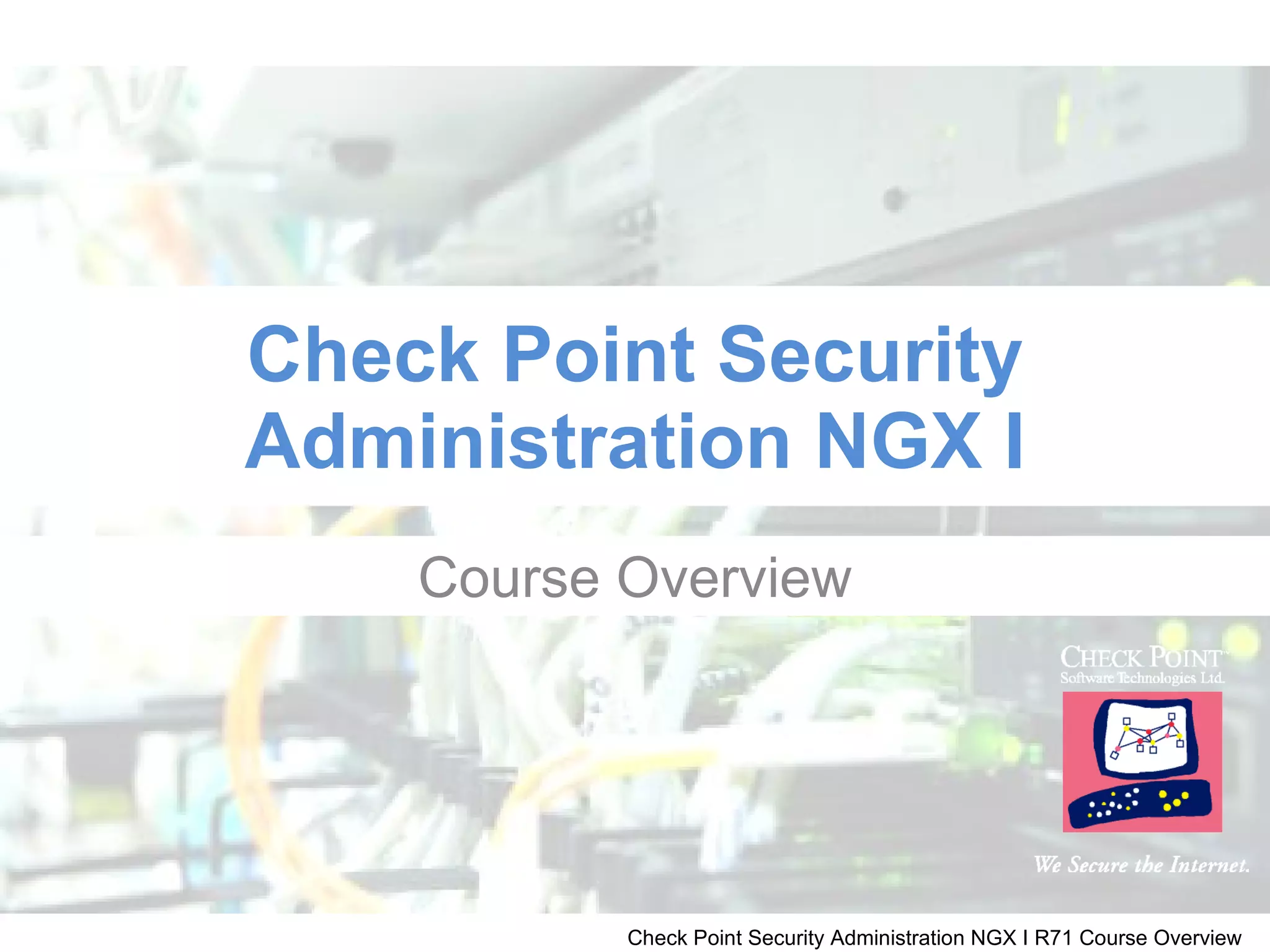 Check Point Security Administration NGX I

Course Overview

CHECK POINT™
Software Technologies Ltd.

We Secure the Internet.

Check Point Security Administration NGX I R71 Course Overview